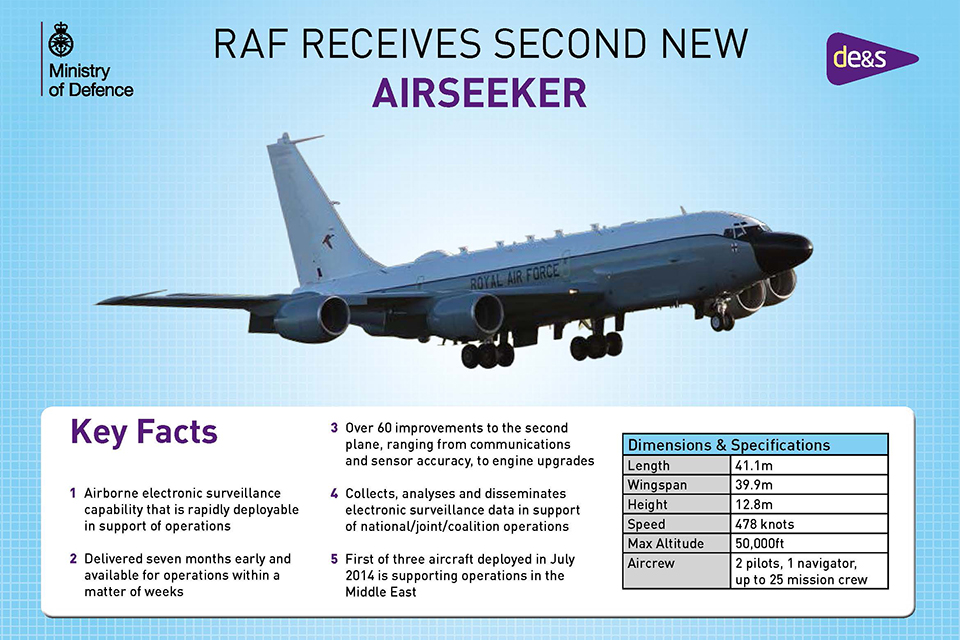 Ministry of Defence

RAF RECEIVES SECOND NEW
AIRSEEKER

de&s

ROYAL AIR FORCE

Key Facts

1 Airborne electronic surveillance capability that is rapidly deployable in support of operations

2 Delivered seven months early and available for operations within a matter of weeks

3 Over 60 improvements to the second plane, ranging from communications and sensor accuracy, to engine upgrades

4 Collects, analyses and disseminates electronic surveillance data in support of national/joint/coalition operations

5 First of three aircraft deployed in July 2014 is supporting operations in the Middle East

| Dimensions & Specifications | |
|---|---|
| Length | 41.1m |
| Wingspan | 39.9m |
| Height | 12.8m |
| Speed | 478 knots |
| Max Altitude | 50,000ft |
| Aircrew | 2 pilots, 1 navigator, up to 25 mission crew |